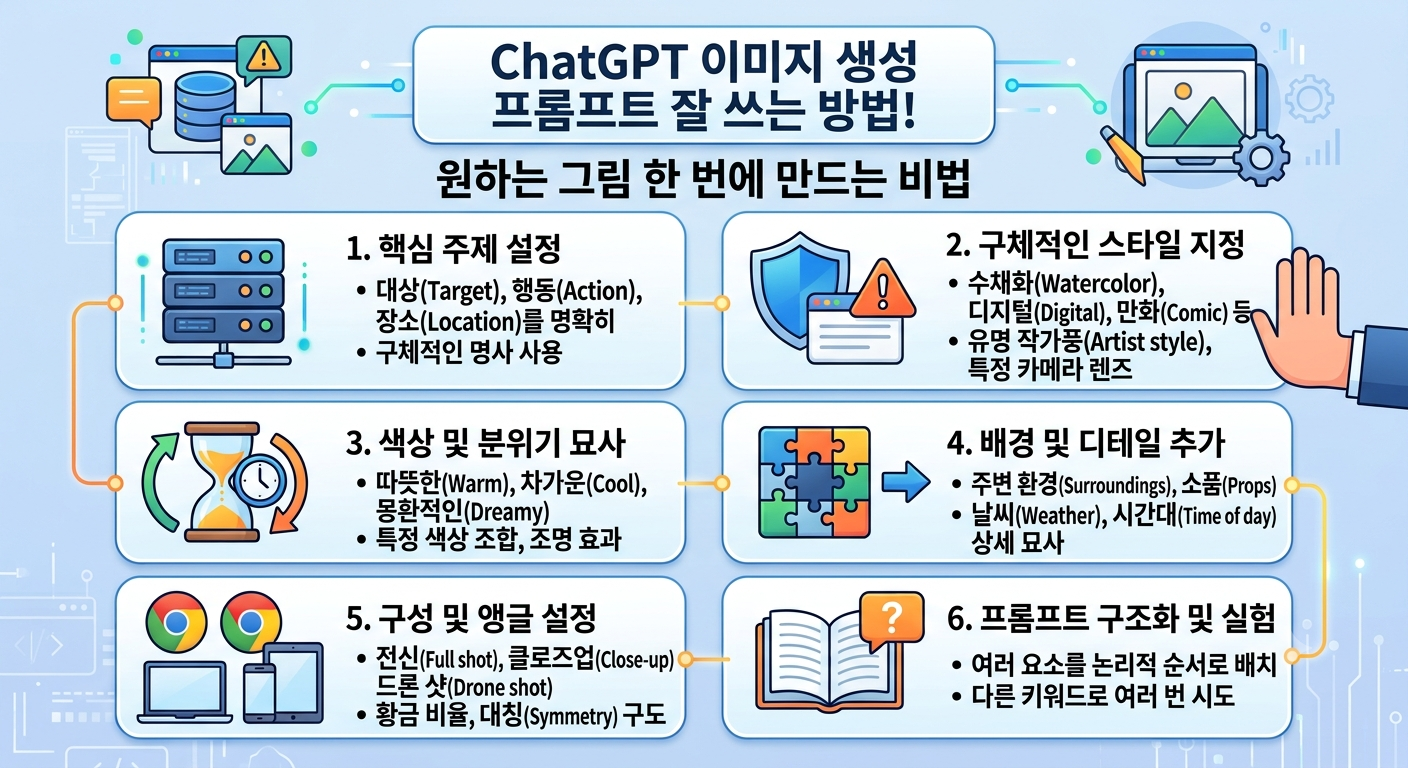 ChatGPT 이미지 생성 프롬프트 잘 쓰는 방법!

원하는 그림 한 번에 만드는 비법

1. 핵심 주제 설정
• 대상(Target), 행동(Action), 장소(Location)를 명확히
• 구체적인 명사 사용

2. 구체적인 스타일 지정
• 수채화(Watercolor), 디지털(Digital), 만화(Comic) 등
• 유명 작가풍(Artist style), 특정 카메라 렌즈

3. 색상 및 분위기 묘사
• 따뜻한(Warm), 차가운(Cool), 몽환적인(Dreamy)
• 특정 색상 조합, 조명 효과

4. 배경 및 디테일 추가
• 주변 환경(Surroundings), 소품(Props)
• 날씨(Weather), 시간대(Time of day) 상세 묘사

5. 구성 및 앵글 설정
• 전신(Full shot), 클로즈업(Close-up) 드론 샷(Drone shot)
• 황금 비율, 대칭(Symmetry) 구도

6. 프롬프트 구조화 및 실험
• 여러 요소를 논리적 순서로 배치
• 다른 키워드로 여러 번 시도